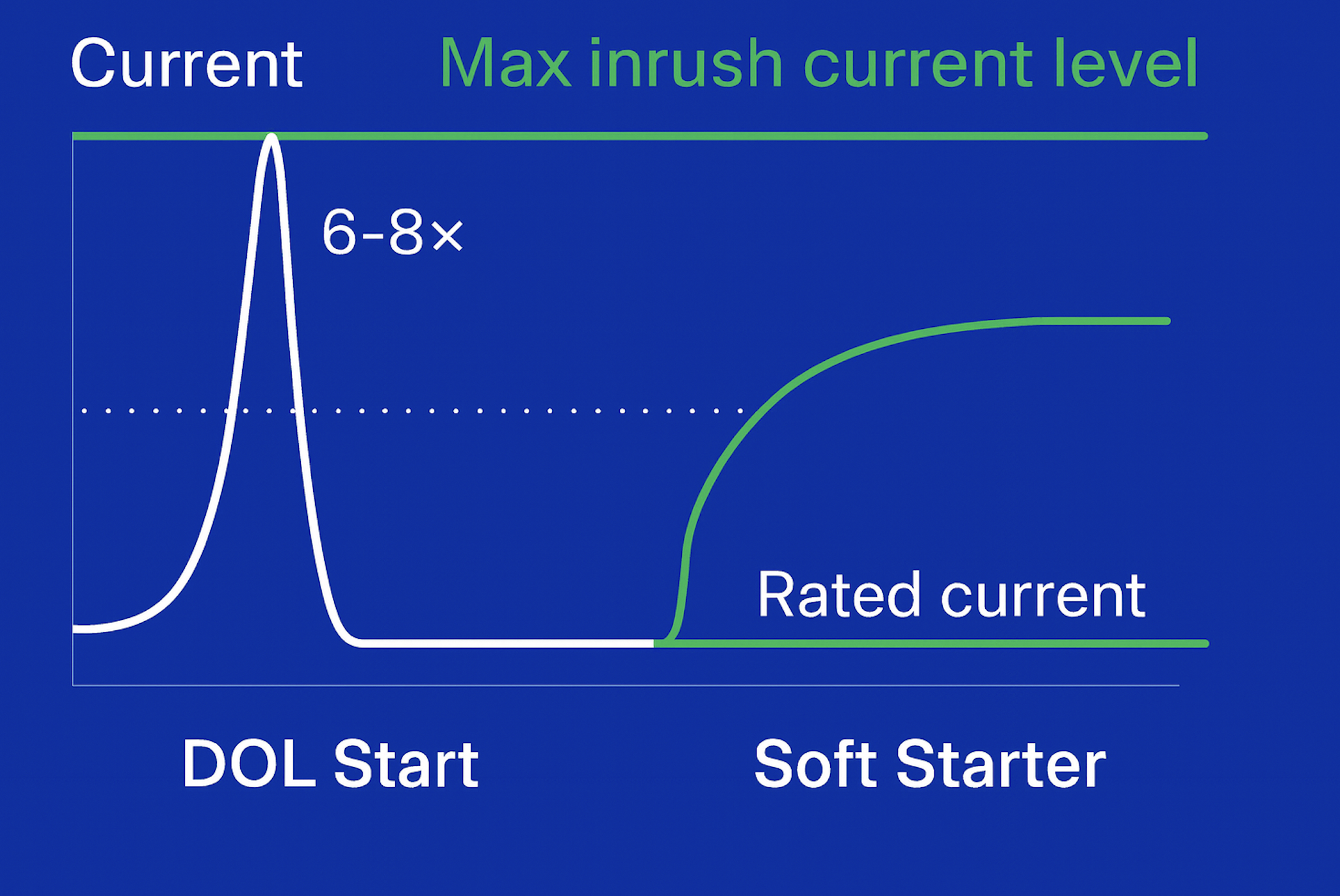 Current Max inrush current level

6-8×

Rated current

DOL Start Soft Starter